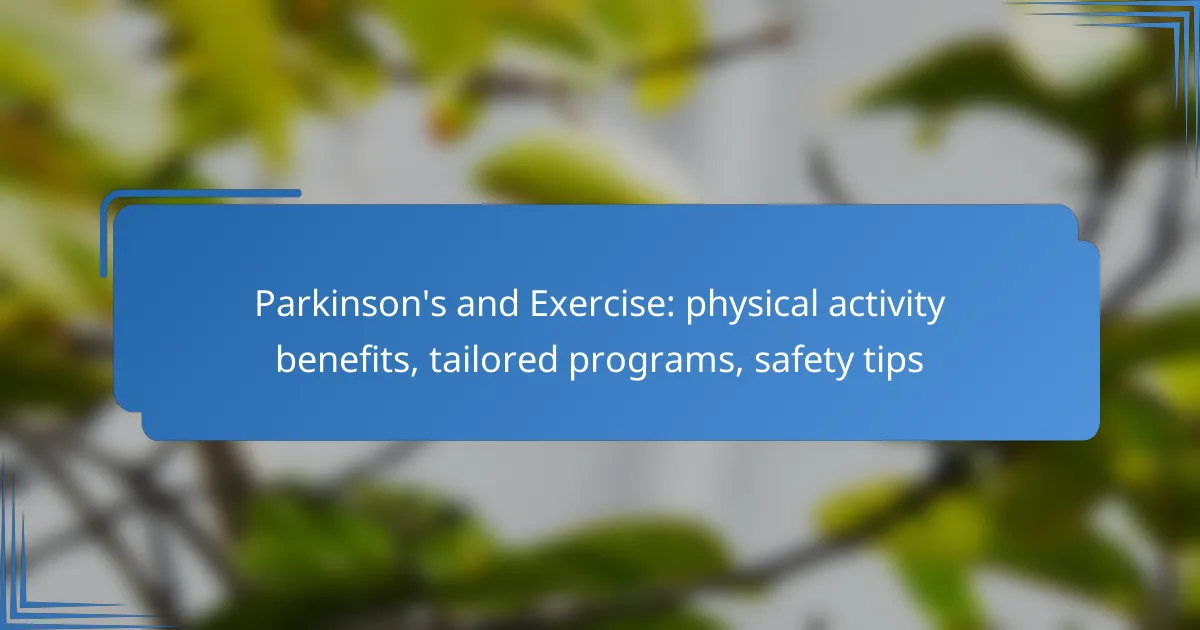 Parkinson's and Exercise: physical activity benefits, tailored programs, safety tips